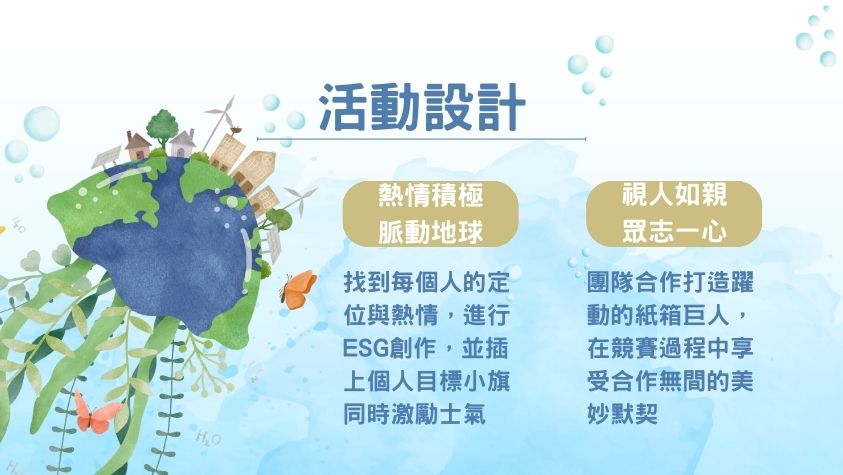 活動設計

熱情積極
脈動地球

找到每個人的定位與熱情，進行ESG創作，並插上個人目標小旗同時激勵士氣

視人如親
眾志一心

團隊合作打造躍動的紙箱巨人，在競賽過程中享受合作無間的美妙默契

$H_2O$